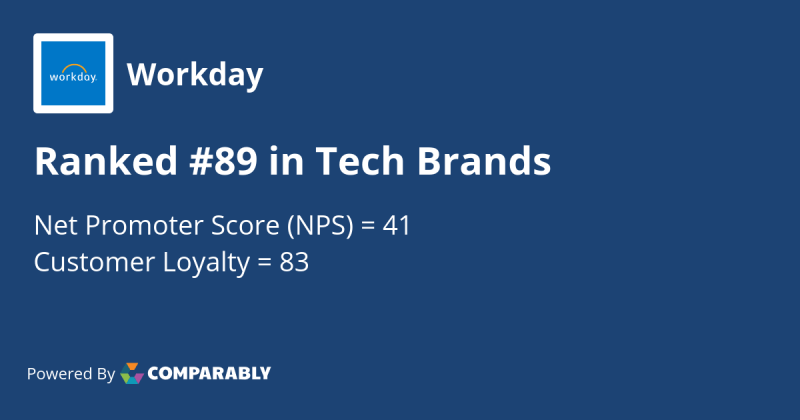 workday.

Workday

Ranked #89 in Tech Brands

Net Promoter Score (NPS) = 41
Customer Loyalty = 83

Powered By COMPARABLY